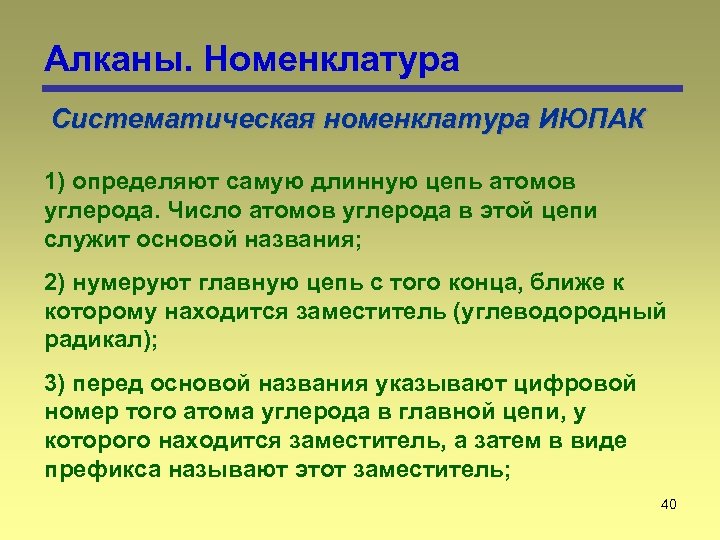 Алканы. Номенклатура

Систематическая номенклатура ИЮПАК

1) определяют самую длинную цепь атомов углерода. Число атомов углерода в этой цепи служит основой названия;

2) нумеруют главную цепь с того конца, ближе к которому находится заместитель (углеводородный радикал);

3) перед основой названия указывают цифровой номер того атома углерода в главной цепи, у которого находится заместитель, а затем в виде префикса называют этот заместитель;

40